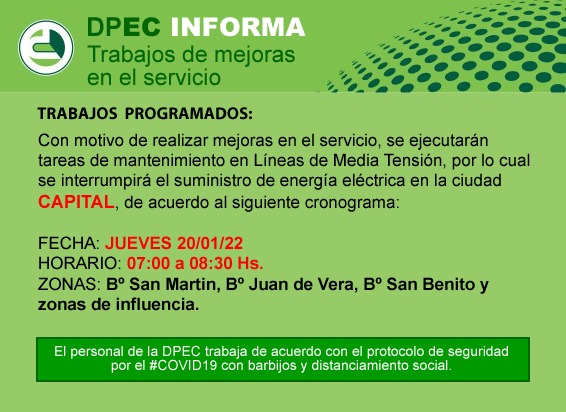 DPEC INFORMA
Trabajos de mejoras en el servicio

TRABAJOS PROGRAMADOS:

Con motivo de realizar mejoras en el servicio, se ejecutarán tareas de mantenimiento en Líneas de Media Tensión, por lo cual se interrumpirá el suministro de energía eléctrica en la ciudad CAPITAL, de acuerdo al siguiente cronograma:

FECHA: JUEVES 20/01/22
HORARIO: 07:00 a 08:30 Hs.
ZONAS: Bº San Martin, Bº Juan de Vera, Bº San Benito y zonas de influencia.

El personal de la DPEC trabaja de acuerdo con el protocolo de seguridad por el #COVID19 con barbijos y distanciamiento social.